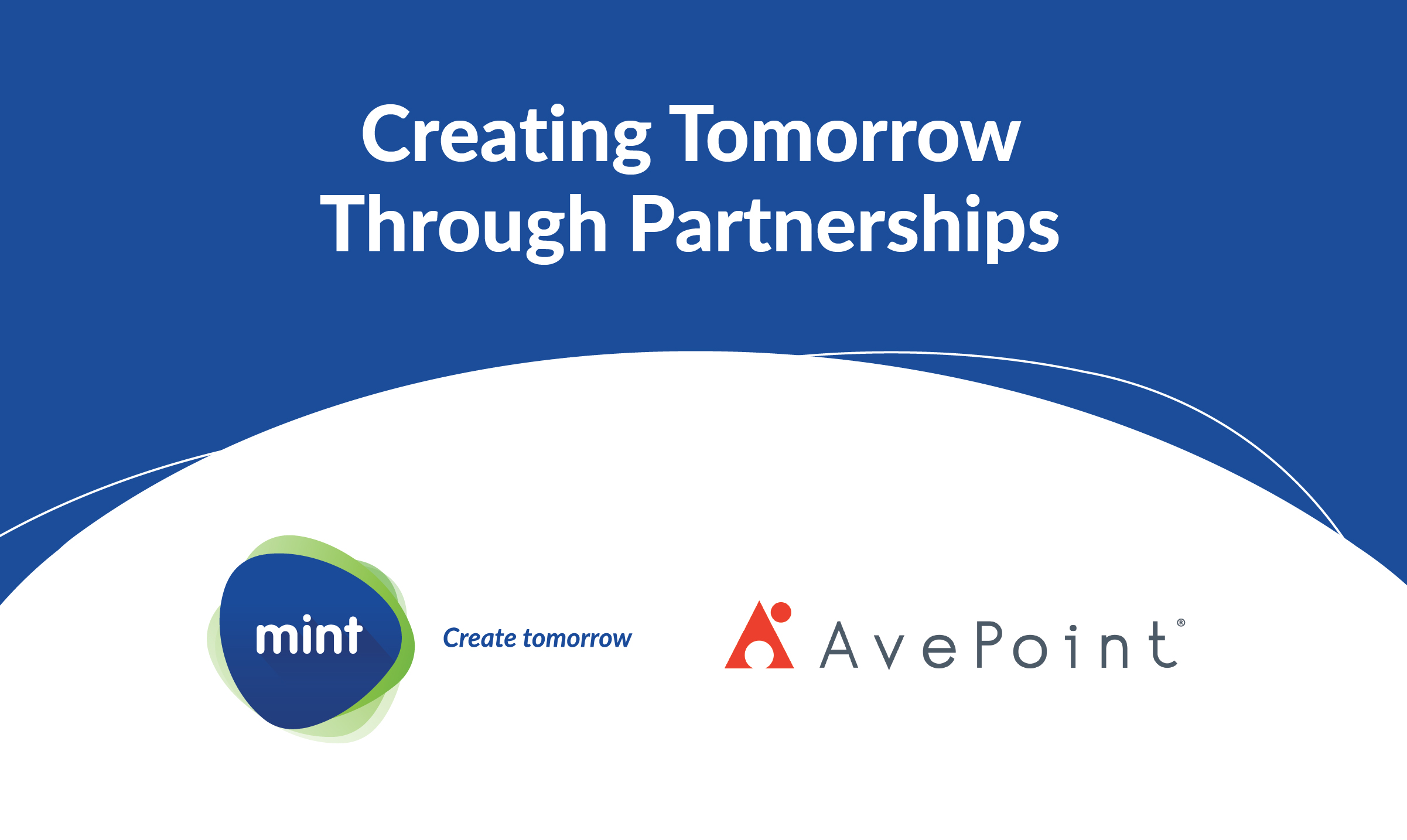 Creating Tomorrow Through Partnerships

mint

Create tomorrow

AvePoint®